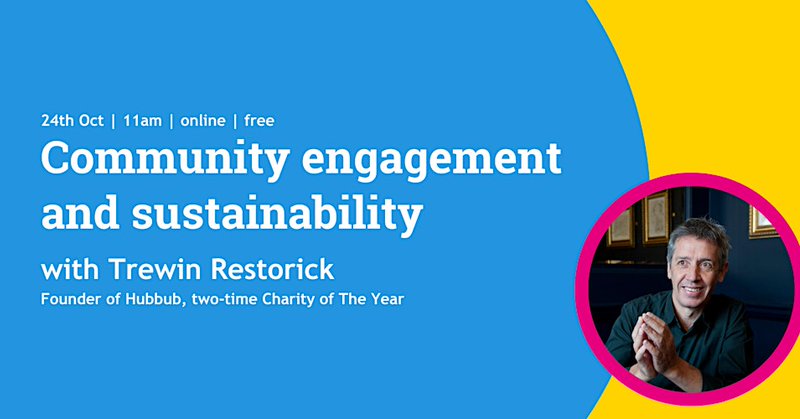 24th Oct | 11am | online | free

Community engagement and sustainability

with Trewin Restorick

Founder of Hubbub, two-time Charity of The Year